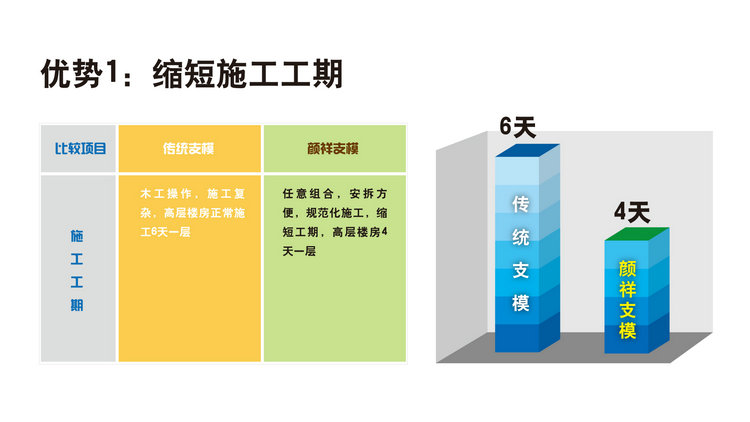 优势1：缩短施工工期

| 比较项目 | 传统支模 | 颜祥支模 |
|---|---|---|
| 施工工期 | 木工操作，施工复杂，高层楼房正常施工6天一层 | 任意组合，安拆方便，规范化施工，缩短工期，高层楼房4天一层 |

6天
传统支模

4天
颜祥支模